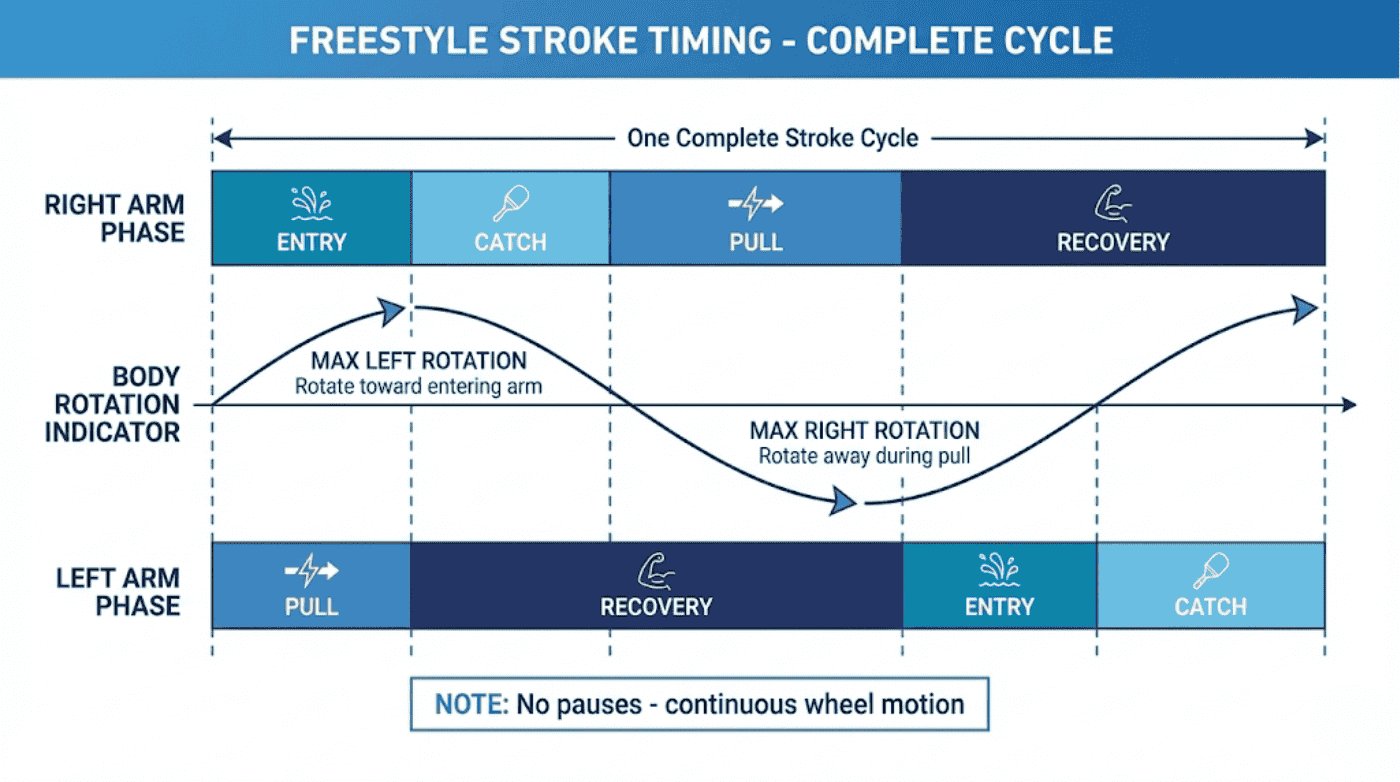 FREESTYLE STROKE TIMING - COMPLETE CYCLE

One Complete Stroke Cycle

RIGHT ARM PHASE

ENTRY

CATCH

PULL

RECOVERY

BODY ROTATION INDICATOR

MAX LEFT ROTATION
Rotate toward entering arm

MAX RIGHT ROTATION
Rotate away during pull

LEFT ARM PHASE

PULL

RECOVERY

ENTRY

CATCH

NOTE: No pauses - continuous wheel motion